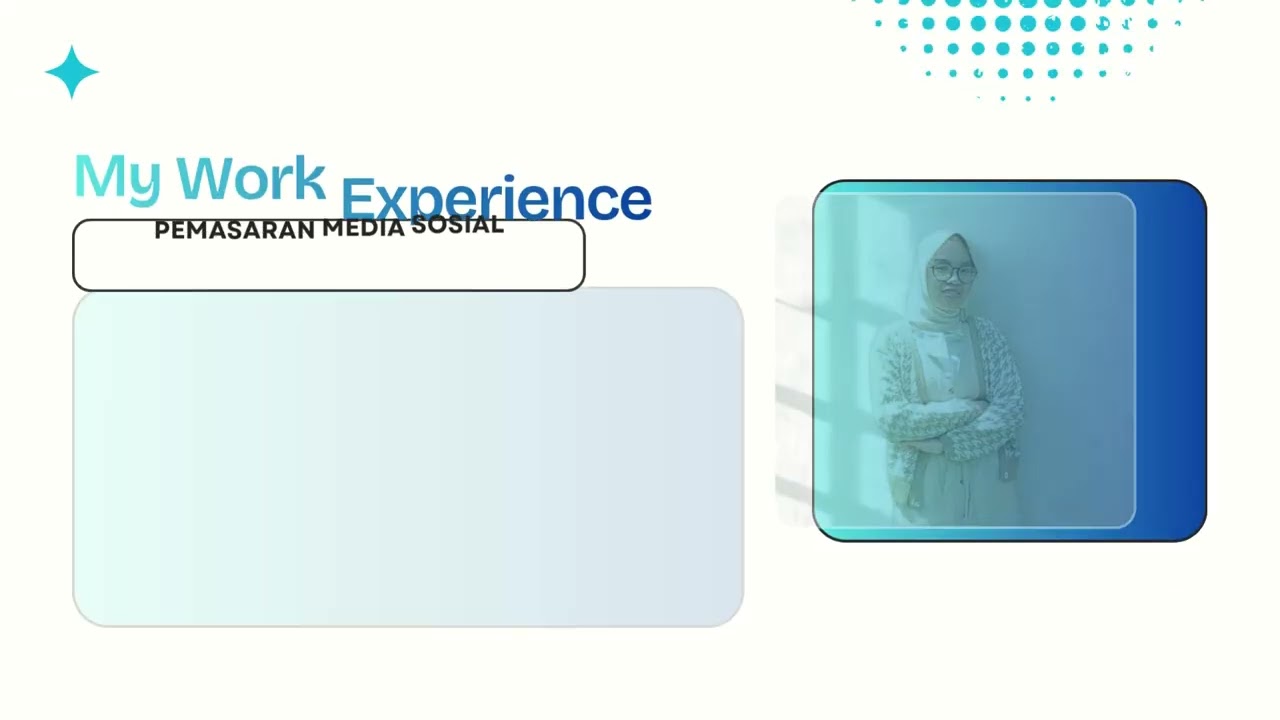 My Work Experience

PEMASARAN MEDIA SOSIAL